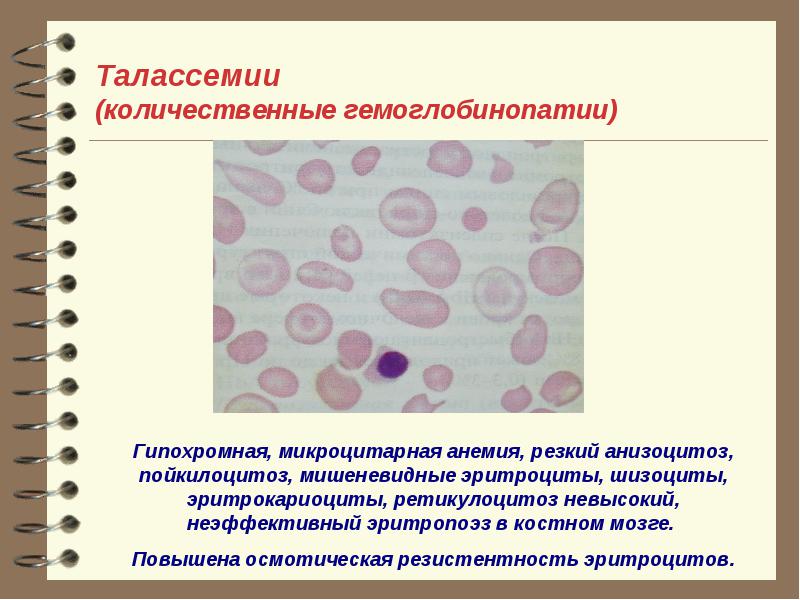 Талассемии
(количественные гемоглобинопатии)

Гипохромная, микроцитарная анемия, резкий анизоцитоз, пойкилоцитоз, мишеневидные эритроциты, шизоциты, эритрокариоциты, ретикулоцитоз невысокий, неэффективный эритропоэз в костном мозге.

Повышена осмотическая резистентность эритроцитов.